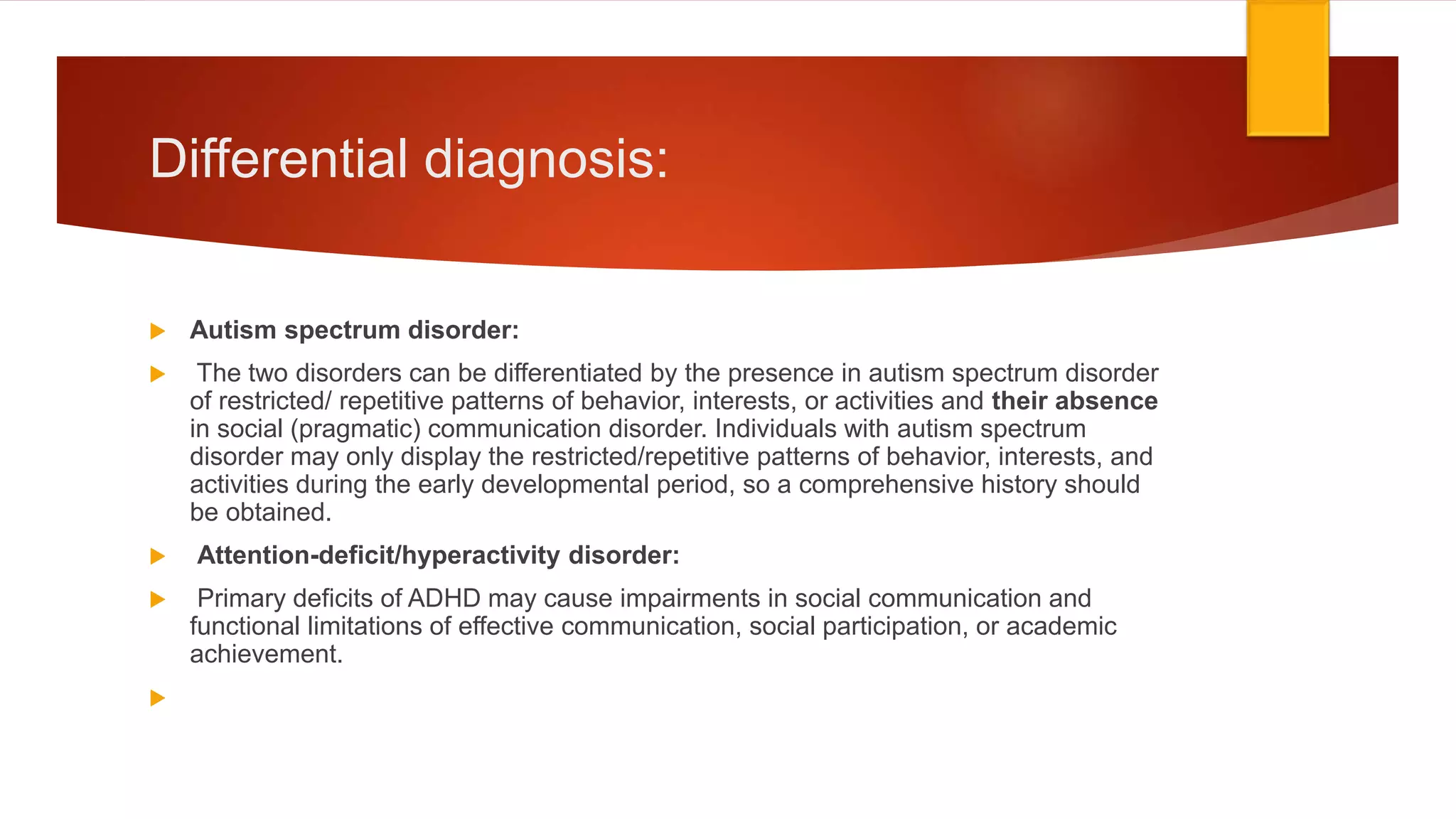 Differential diagnosis:

Autism spectrum disorder:

The two disorders can be differentiated by the presence in autism spectrum disorder of restricted/ repetitive patterns of behavior, interests, or activities and their absence in social (pragmatic) communication disorder. Individuals with autism spectrum disorder may only display the restricted/repetitive patterns of behavior, interests, and activities during the early developmental period, so a comprehensive history should be obtained.

Attention-deficit/hyperactivity disorder:

Primary deficits of ADHD may cause impairments in social communication and functional limitations of effective communication, social participation, or academic achievement.